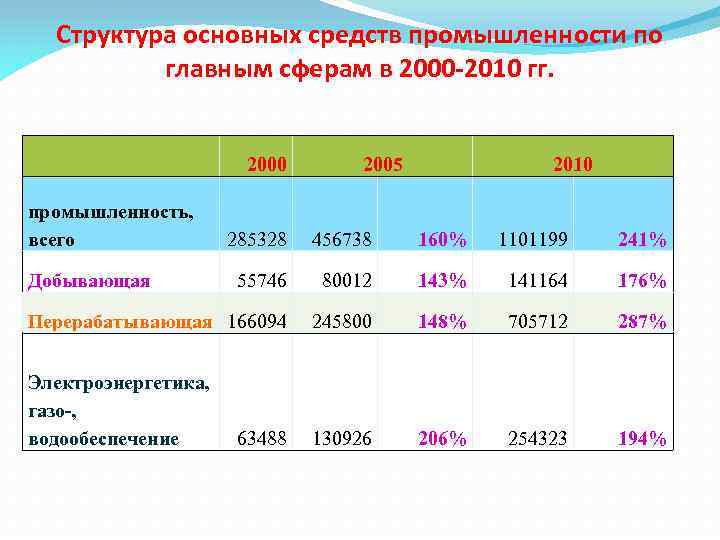 Структура основных средств промышленности по главным сферам в 2000-2010 гг.

| | 2000 | 2005 | | 2010 | |
|---|---|---|---|---|---|
| промышленность, всего | 285328 | 456738 | 160% | 1101199 | 241% |
| Добывающая | 55746 | 80012 | 143% | 141164 | 176% |
| Перерабатывающая | 166094 | 245800 | 148% | 705712 | 287% |
| Электроэнергетика, газо-, водообеспечение | 63488 | 130926 | 206% | 254323 | 194% |